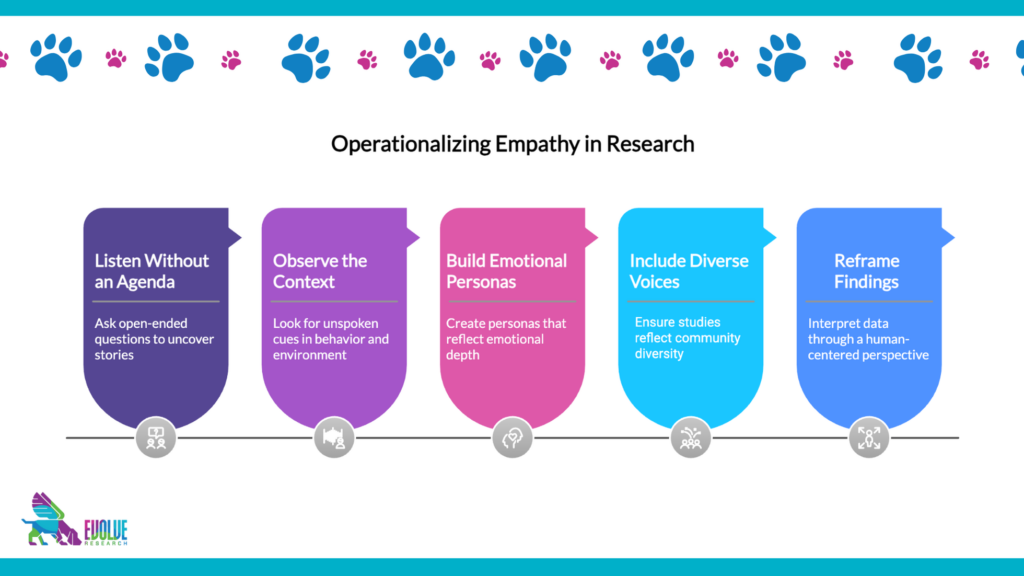 Operationalizing Empathy in Research

Listen Without an Agenda

Ask open-ended questions to uncover stories

Observe the Context

Look for unspoken cues in behavior and environment

Build Emotional Personas

Create personas that reflect emotional depth

Include Diverse Voices

Ensure studies reflect community diversity

Reframe Findings

Interpret data through a human-centered perspective

EVOLVE RESEARCH